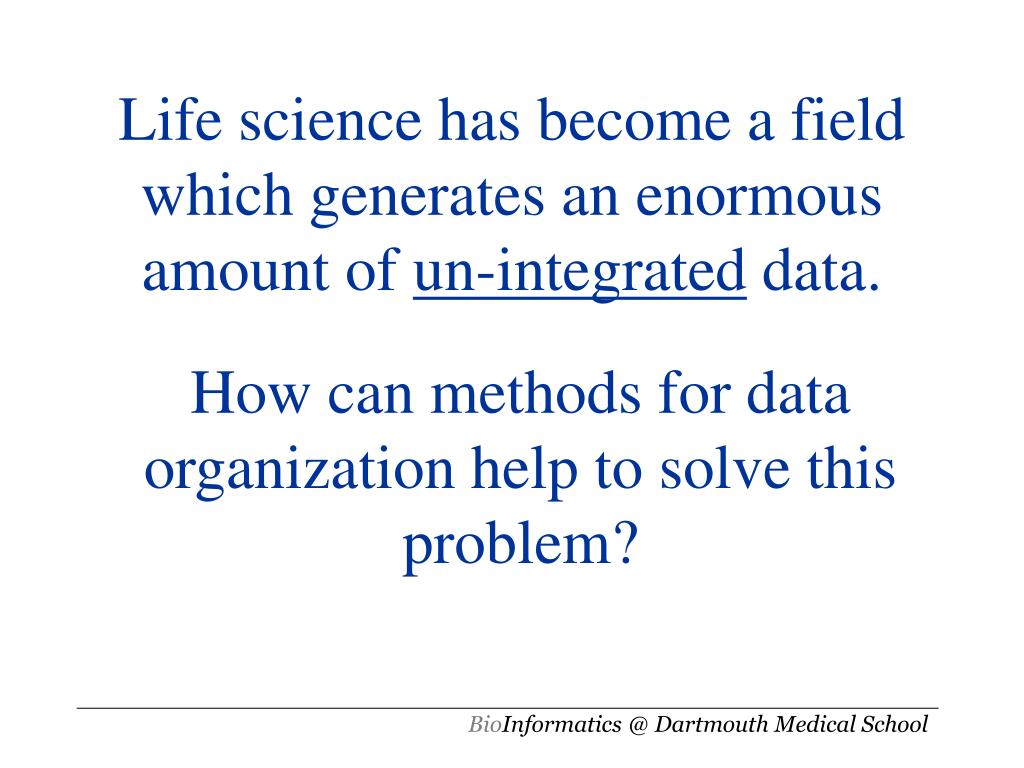 Life science has become a field which generates an enormous amount of un-integrated data.

How can methods for data organization help to solve this problem?

BioInformatics @ Dartmouth Medical School